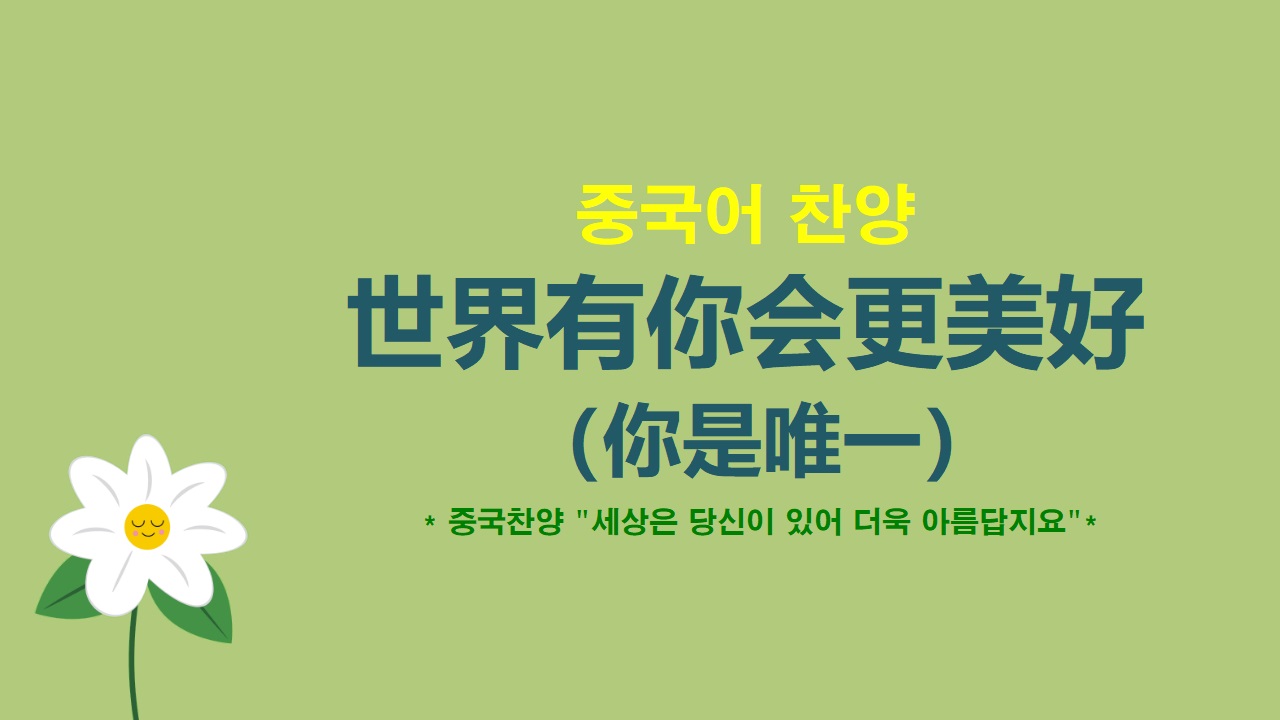 중국어 찬양

世界有你会更美好

(你是唯一)

* 중국찬양 "세상은 당신이 있어 더욱 아름답지요"*